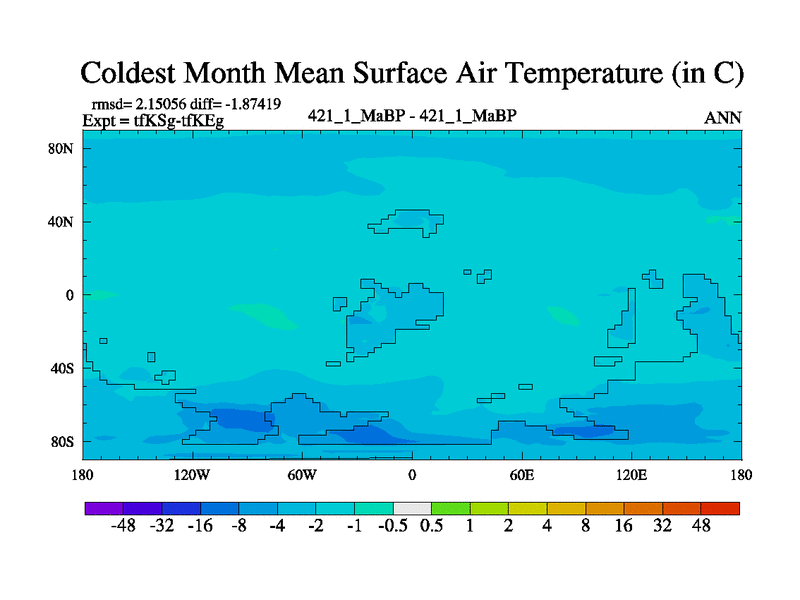 Coldest Month Mean Surface Air Temperature (in C)

rmsd= 2.15056 diff= -1.87419
Expt = tfKSg-tfKEg

421_1_MaBP - 421_1_MaBP

ANN

80N
40N
0
40S
80S

180 120W 60W 0 60E 120E 180

-48 -32 -16 -8 -4 -2 -1 -0.5 0.5 1 2 4 8 16 32 48